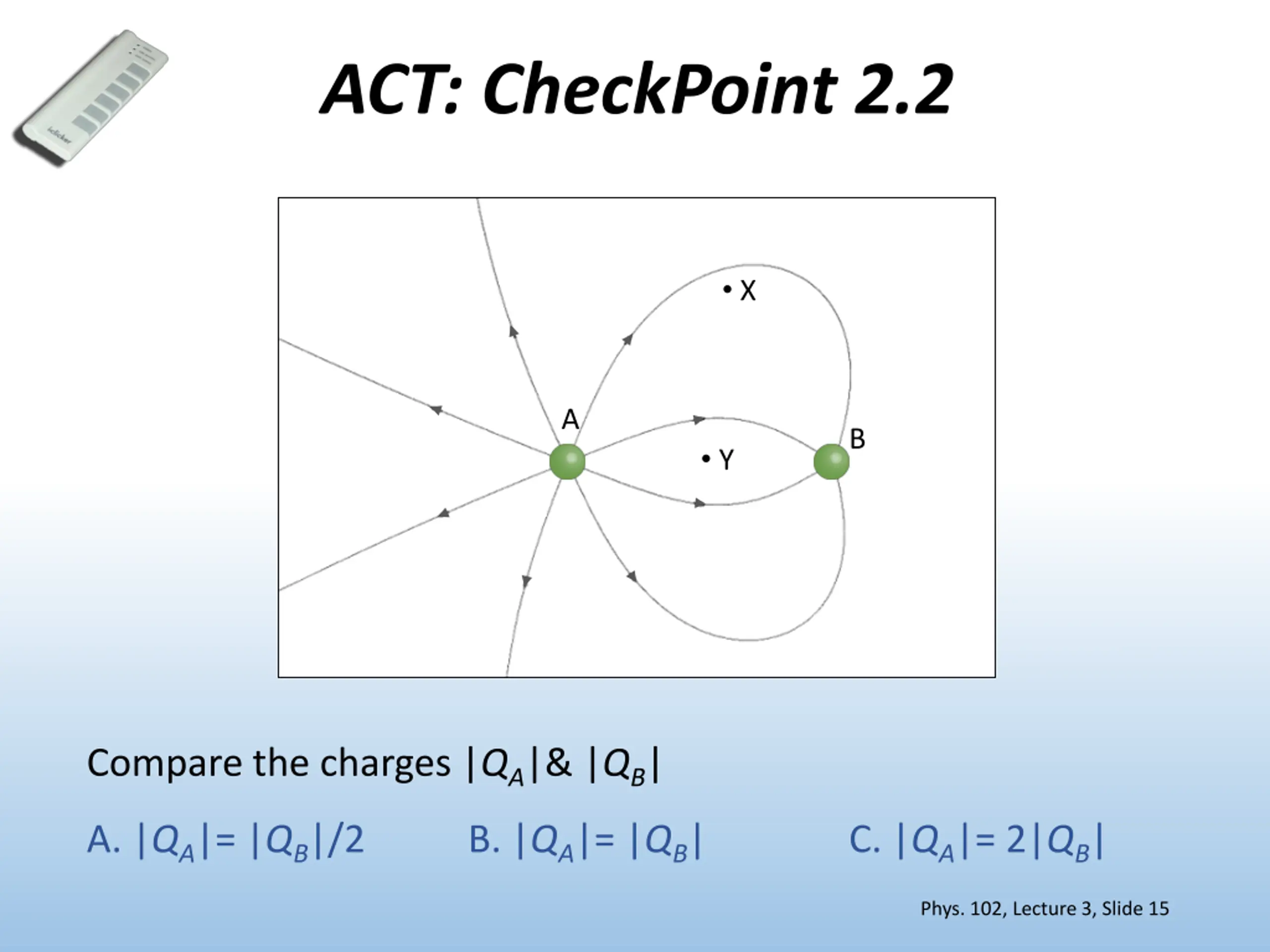 iclicker

ACT: CheckPoint 2.2

X

A

B

Y

Compare the charges $|Q_A|$ & $|Q_B|$

A. $|Q_A| = |Q_B|/2$

B. $|Q_A| = |Q_B|$

C. $|Q_A| = 2|Q_B|$

Phys. 102, Lecture 3, Slide 15